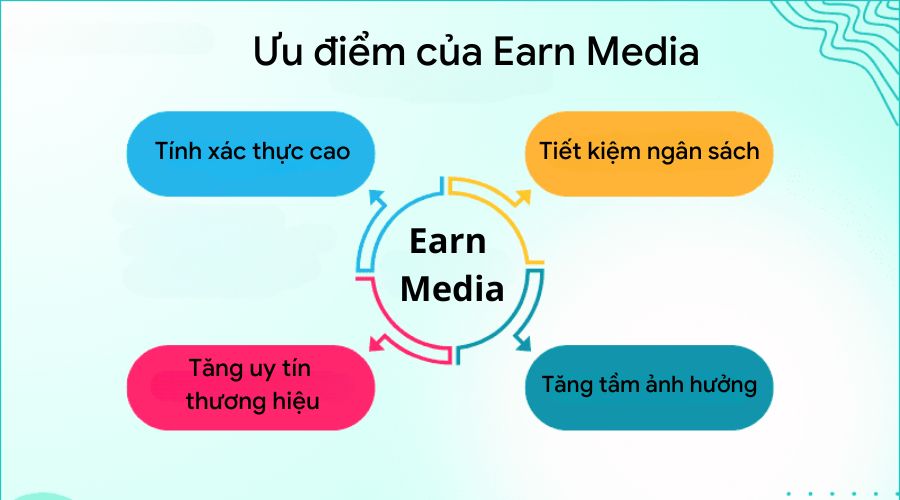 Ưu điểm của Earn Media

Tính xác thực cao

Tiết kiệm ngân sách

Earn Media

Tăng uy tín thương hiệu

Tăng tầm ảnh hưởng